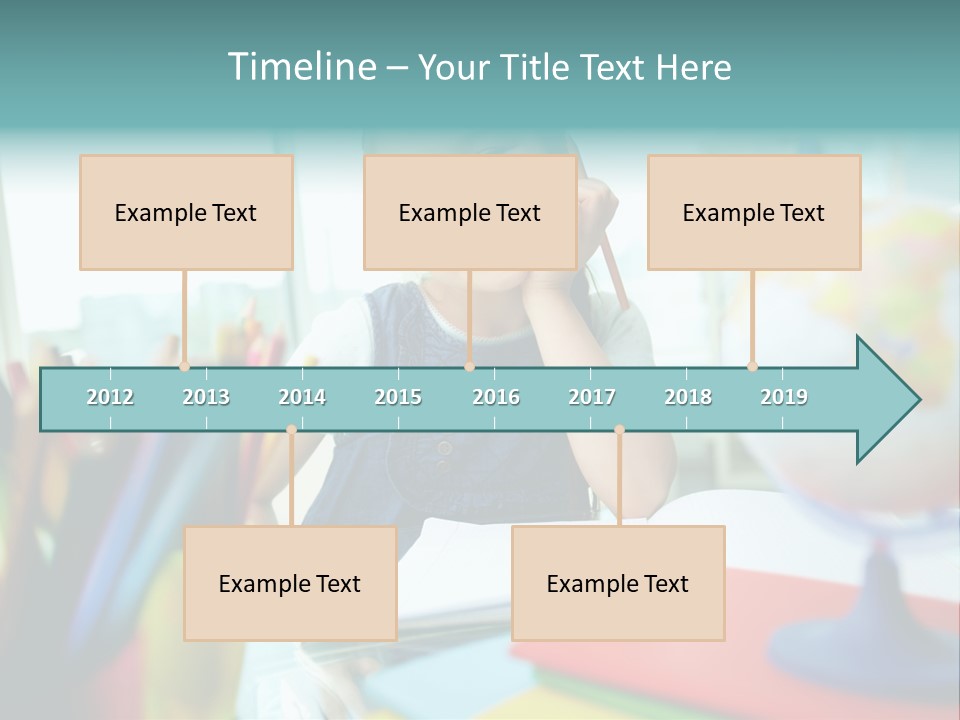 Timeline – Your Title Text Here

Example Text

Example Text

Example Text

2012 2013 2014 2015 2016 2017 2018 2019

Example Text

Example Text